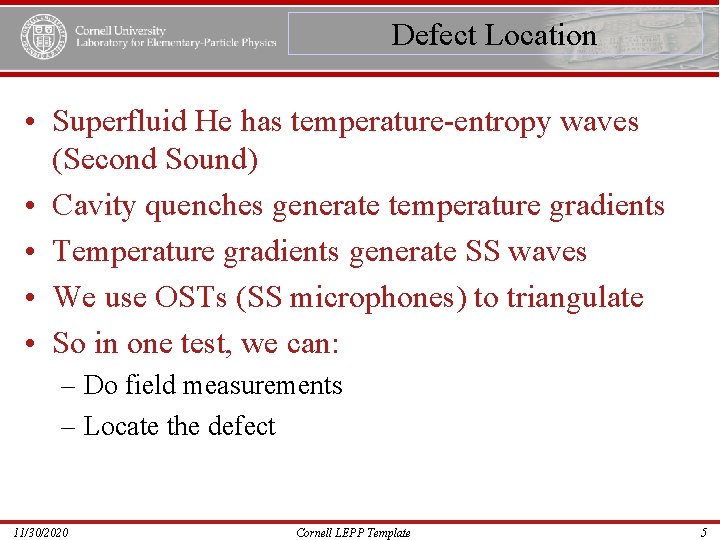 Cornell University
Laboratory for Elementary-Particle Physics

Defect Location

• Superfluid He has temperature-entropy waves (Second Sound)
• Cavity quenches generate temperature gradients
• Temperature gradients generate SS waves
• We use OSTs (SS microphones) to triangulate
• So in one test, we can:
– Do field measurements
– Locate the defect

11/30/2020 Cornell LEPP Template 5